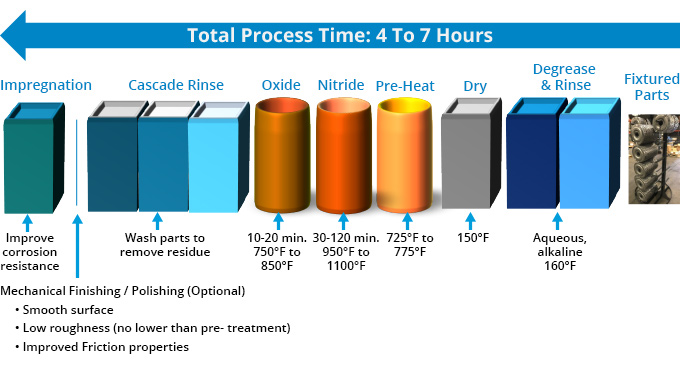 Total Process Time: 4 To 7 Hours

Impregnation

Cascade Rinse

Oxide

Nitride

Pre-Heat

Dry

Degrease & Rinse

Fixtured Parts

Improve corrosion resistance

Wash parts to remove residue

10-20 min. 750°F to 850°F

30-120 min. 950°F to 1100°F

725°F to 775°F

150°F

Aqueous, alkaline 160°F

Mechanical Finishing / Polishing (Optional)
• Smooth surface
• Low roughness (no lower than pre- treatment)
• Improved Friction properties